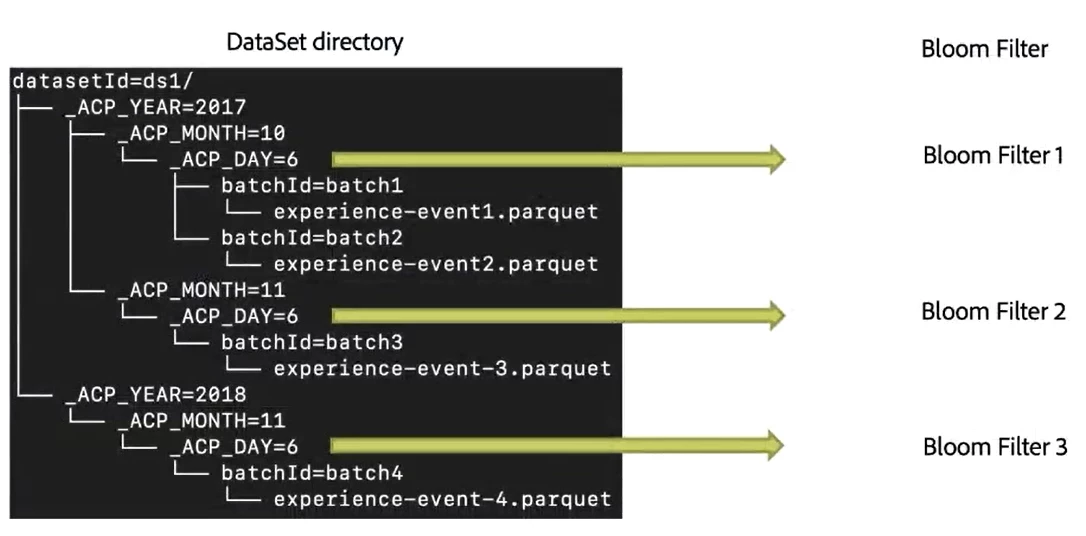 DataSet directory

Bloom Filter

datasetId=ds1/
├── _ACP_YEAR=2017
│   ├── _ACP_MONTH=10
│   │   └── _ACP_DAY=6
│   │       ├── batchId=batch1
│   │       │   └── experience-event1.parquet
│   │       └── batchId=batch2
│   │           └── experience-event2.parquet
│   └── _ACP_MONTH=11
│       └── _ACP_DAY=6
│           └── batchId=batch3
│               └── experience-event-3.parquet
└── _ACP_YEAR=2018
    └── _ACP_MONTH=11
        └── _ACP_DAY=6
            └── batchId=batch4
                └── experience-event-4.parquet

Bloom Filter 1

Bloom Filter 2

Bloom Filter 3